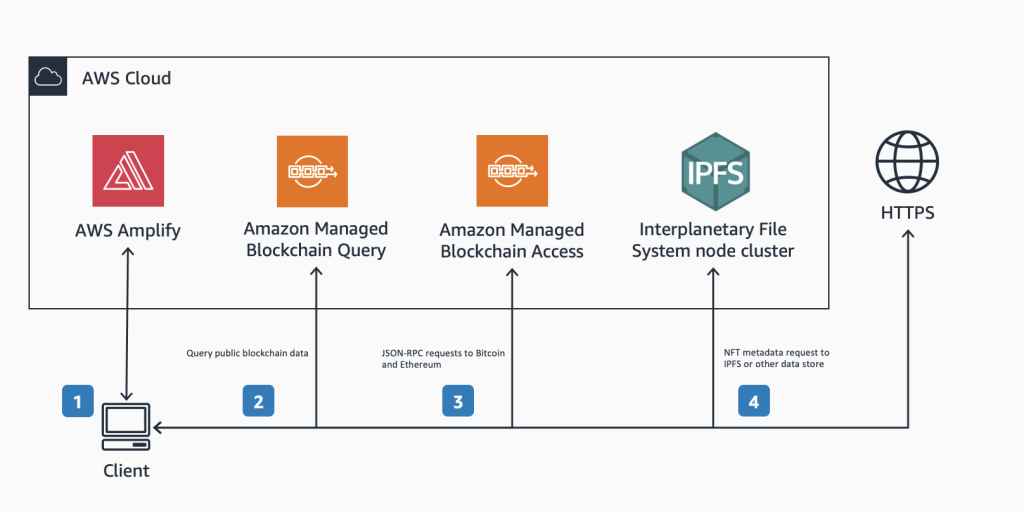 AWS Cloud

AWS Amplify

Amazon Managed Blockchain Query

Amazon Managed Blockchain Access

IPFS

Interplanetary File System node cluster

HTTPS

Query public blockchain data

JSON-RPC requests to Bitcoin and Ethereum

NFT metadata request to IPFS or other data store

1

2

3

4

Client